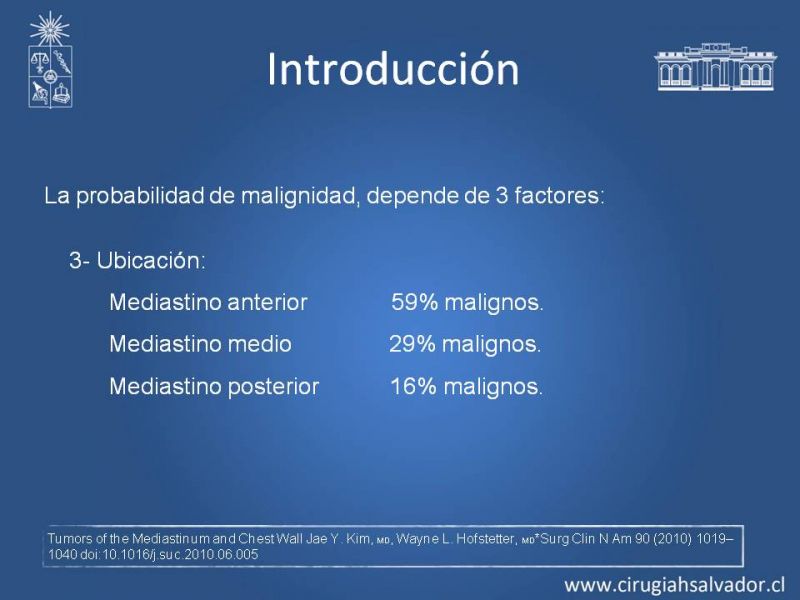 Introducción

La probabilidad de malignidad, depende de 3 factores:

3- Ubicación:

Mediastino anterior 59% malignos.

Mediastino medio 29% malignos.

Mediastino posterior 16% malignos.

Tumors of the Mediastinum and Chest Wall Jae Y. Kim, MD, Wayne L. Hofstetter, MD*Surg Clin N Am 90 (2010) 1019–1040 doi:10.1016/j.suc.2010.06.005

www.cirugiahsalvador.cl